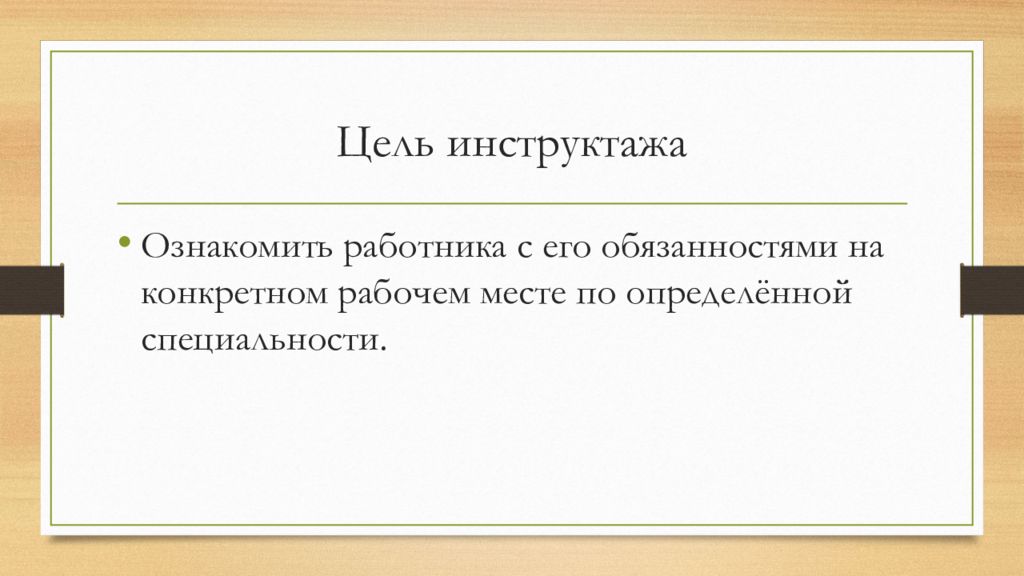 Цель инструктажа

• Ознакомить работника с его обязанностями на конкретном рабочем месте по определённой специальности.